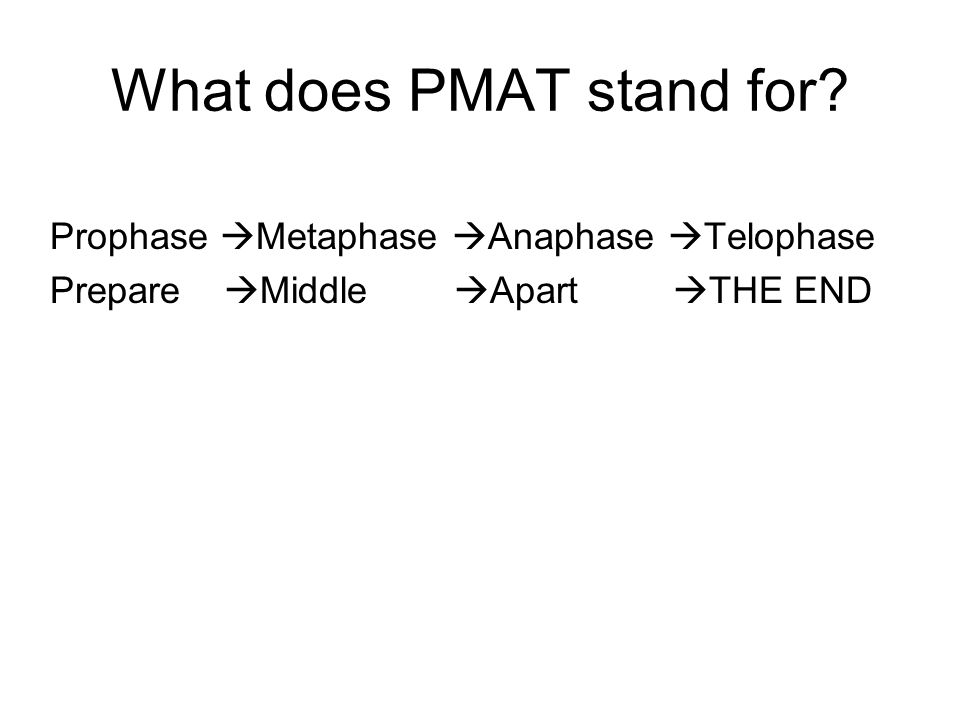 What does PMAT stand for?

Prophase →Metaphase →Anaphase →Telophase
Prepare →Middle →Apart →THE END